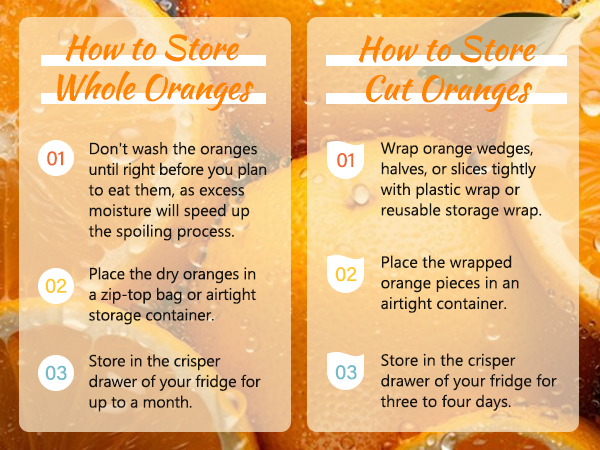 How to Store Whole Oranges

01 Don't wash the oranges until right before you plan to eat them, as excess moisture will speed up the spoiling process.

02 Place the dry oranges in a zip-top bag or airtight storage container.

03 Store in the crisper drawer of your fridge for up to a month.

How to Store Cut Oranges

01 Wrap orange wedges, halves, or slices tightly with plastic wrap or reusable storage wrap.

02 Place the wrapped orange pieces in an airtight container.

03 Store in the crisper drawer of your fridge for three to four days.